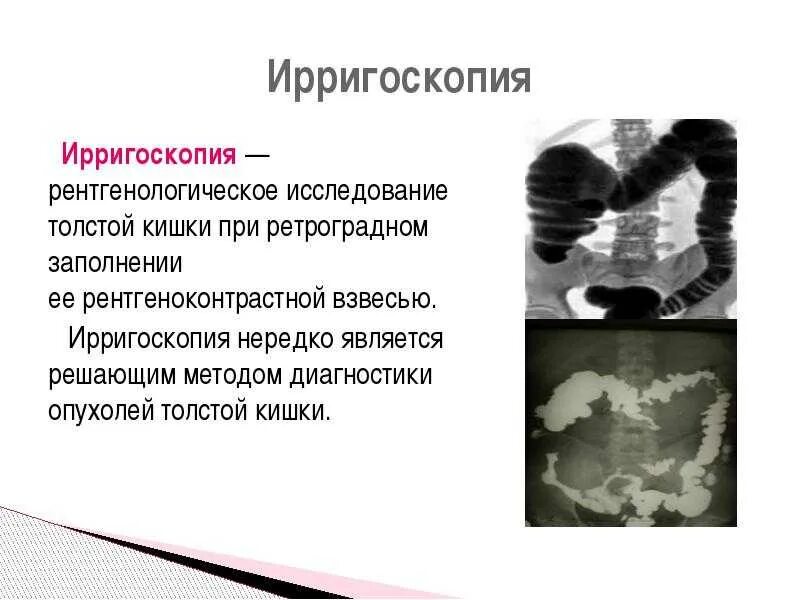 Ирригоскопия

Ирригоскопия — рентгенологическое исследование толстой кишки при ретроградном заполнении ее рентгеноконтрастной взвесью.

Ирригоскопия нередко является решающим методом диагностики опухолей толстой кишки.